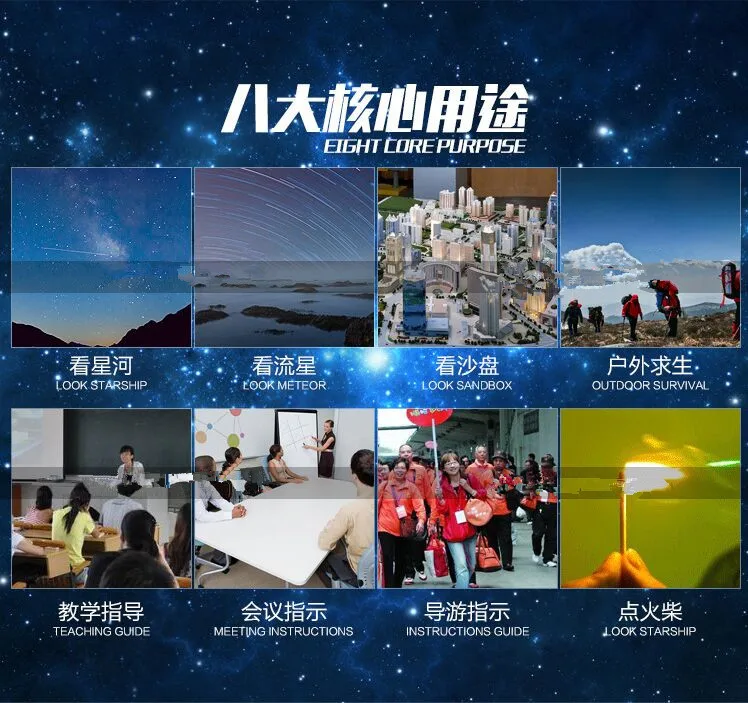 八大核心用途
EIGHT CORE PURPOSE

看星河
LOOK STARSHIP

看流星
LOOK METEOR

看沙盘
LOOK SANDBOX

户外求生
OUTDOOR SURVIVAL

教学指导
TEACHING GUIDE

会议指示
MEETING INSTRUCTIONS

导游指示
INSTRUCTIONS GUIDE

点火柴
LOOK STARSHIP